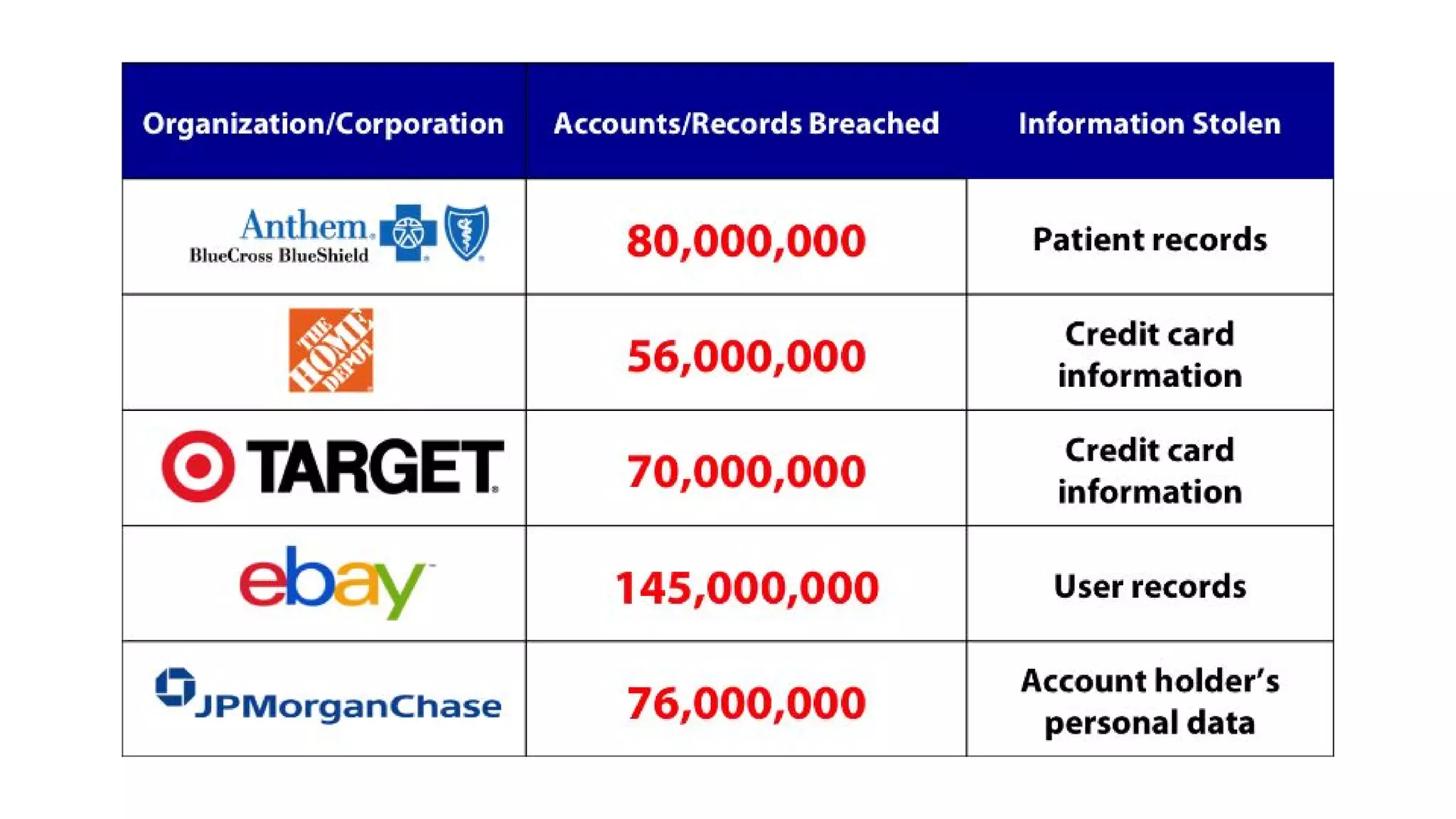 | Organization/Corporation | Accounts/Records Breached | Information Stolen |
|---|---|---|
| Anthem. BlueCross BlueShield | 80,000,000 | Patient records |
| THE HOME DEPOT | 56,000,000 | Credit card information |
| TARGET | 70,000,000 | Credit card information |
| ebay | 145,000,000 | User records |
| JPMorganChase | 76,000,000 | Account holder's personal data |